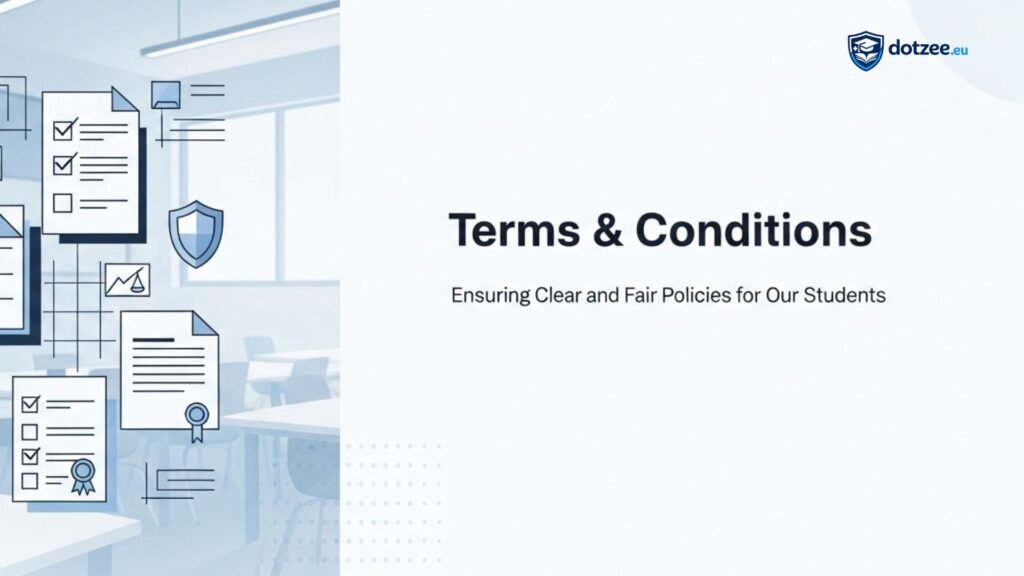 dotzee.eu

Terms & Conditions

Ensuring Clear and Fair Policies for Our Students